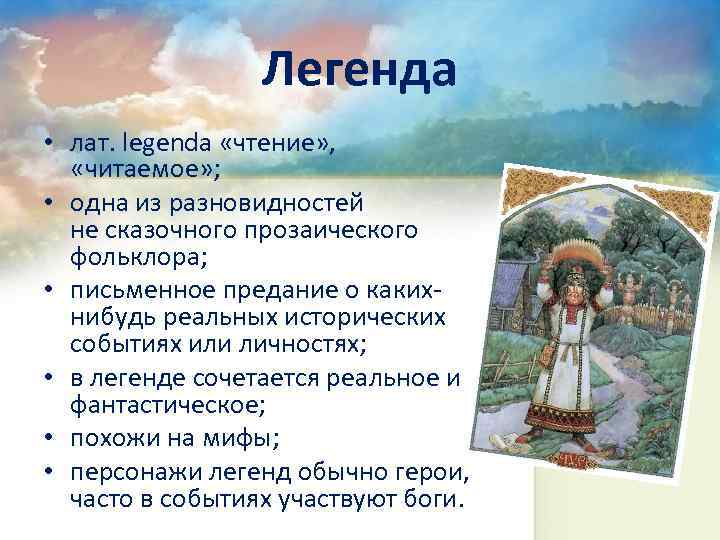 Легенда

• лат. legenda «чтение», «читаемое»;
• одна из разновидностей не сказочного прозаического фольклора;
• письменное предание о каких-нибудь реальных исторических событиях или личностях;
• в легенде сочетается реальное и фантастическое;
• похожи на мифы;
• персонажи легенд обычно герои, часто в событиях участвуют боги.